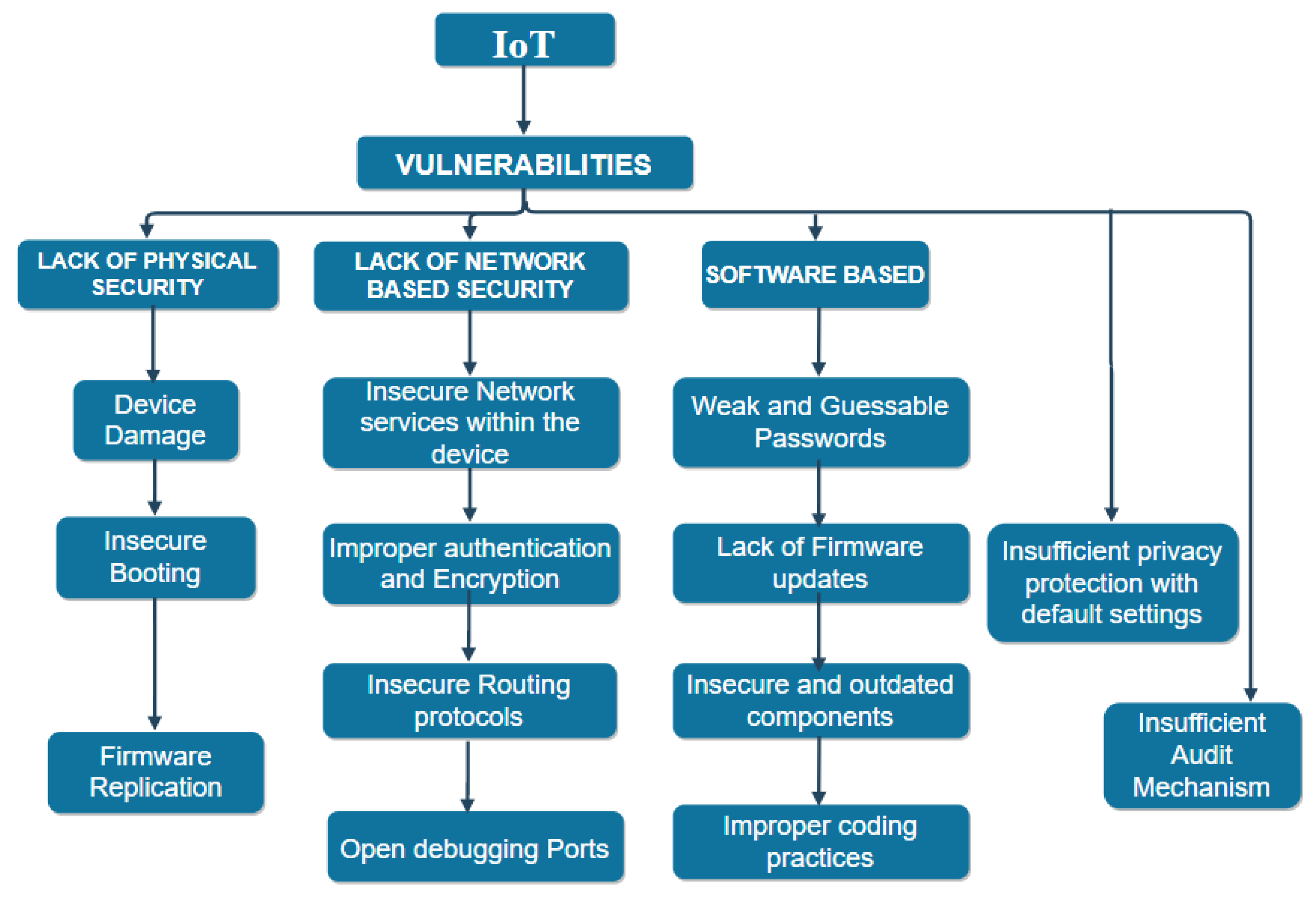 IoT

VULNERABILITIES

LACK OF PHYSICAL SECURITY

Device Damage

Insecure Booting

Firmware Replication

LACK OF NETWORK BASED SECURITY

Insecure Network services within the device

Improper authentication and Encryption

Insecure Routing protocols

Open debugging Ports

SOFTWARE BASED

Weak and Guessable Passwords

Lack of Firmware updates

Insecure and outdated components

Improper coding practices

Insufficient privacy protection with default settings

Insufficient Audit Mechanism